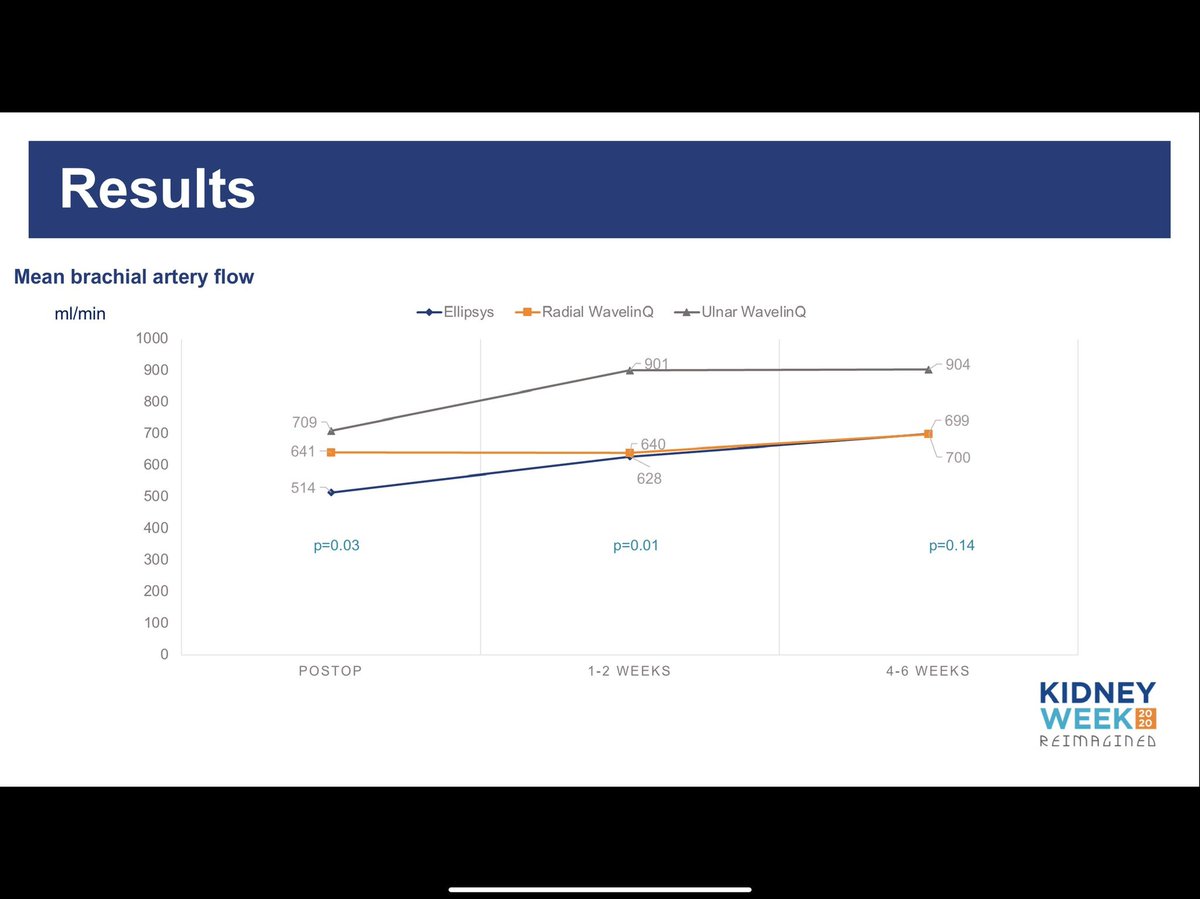 Results

Mean brachial artery flow

ml/min

Ellipsys Radial WavelinQ Ulnar WavelinQ

1000
900
800
700
600
500
400
300
200
100
0

709
641
514
901
640
628
904
699
700

p=0.03
p=0.01
p=0.14

POSTOP
1-2 WEEKS
4-6 WEEKS

KIDNEY WEEK 2020 REIMAGINED